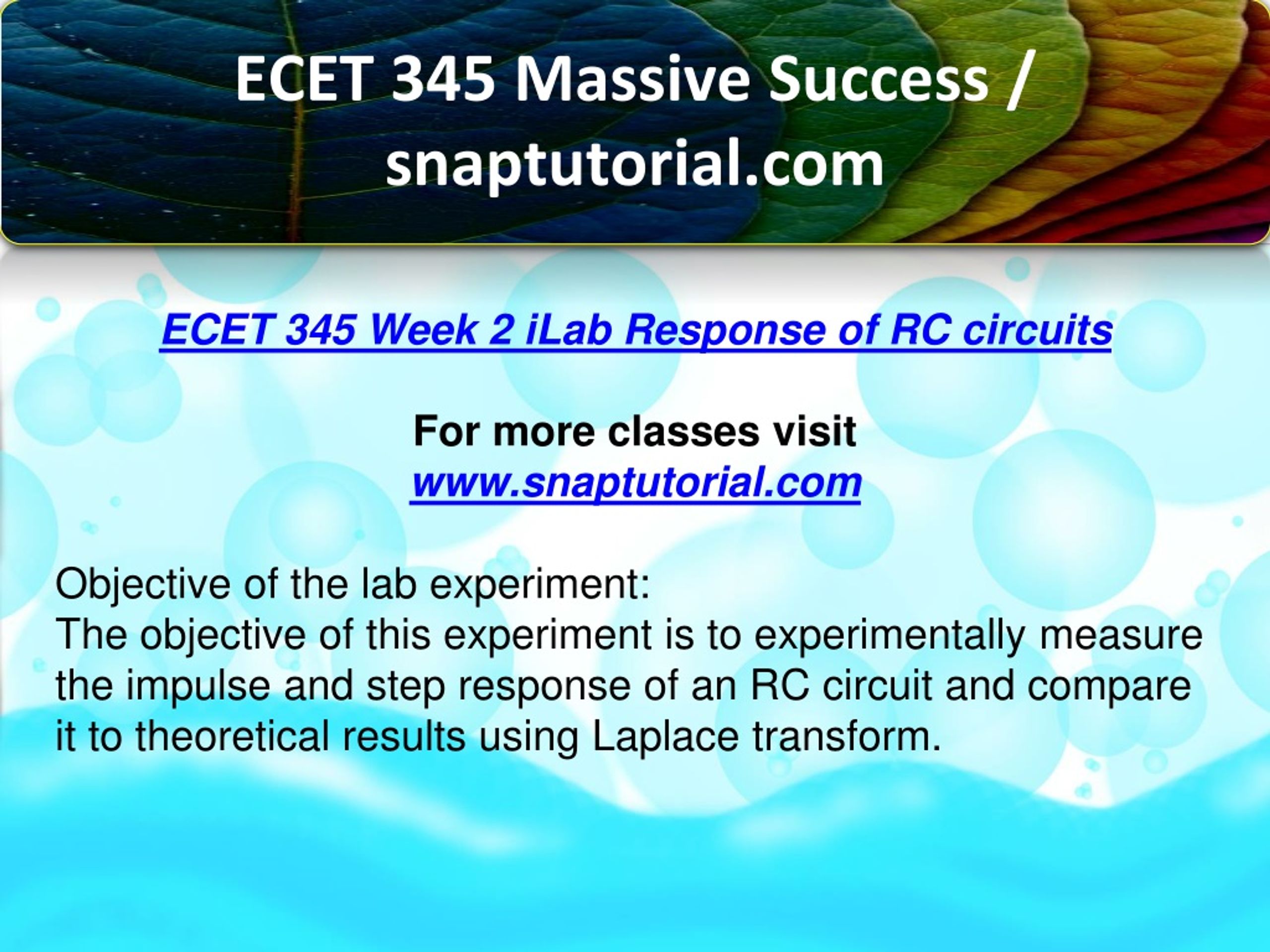 ECET 345 Massive Success / snaptutorial.com

ECET 345 Week 2 iLab Response of RC circuits

For more classes visit
www.snaptutorial.com

Objective of the lab experiment:
The objective of this experiment is to experimentally measure the impulse and step response of an RC circuit and compare it to theoretical results using Laplace transform.